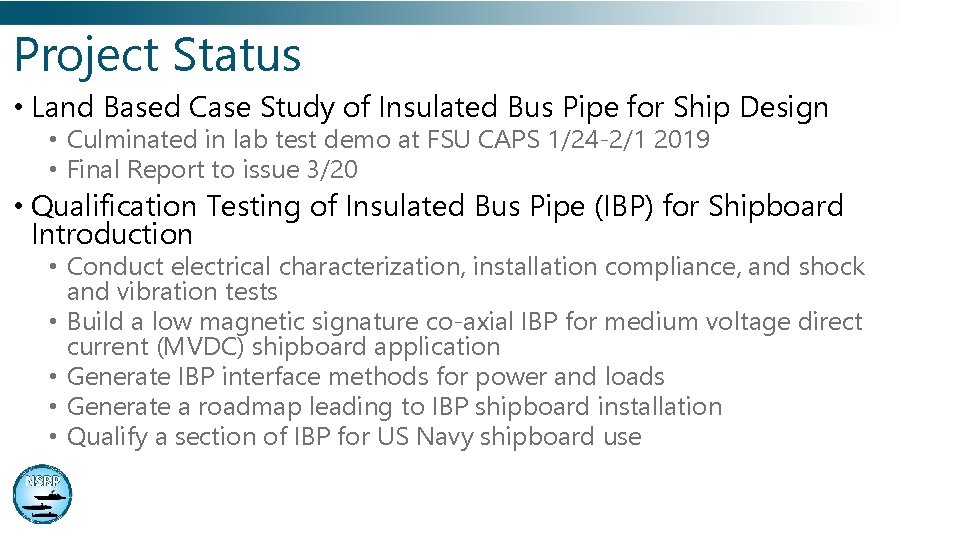 Project Status

• Land Based Case Study of Insulated Bus Pipe for Ship Design
  • Culminated in lab test demo at FSU CAPS 1/24-2/1 2019
  • Final Report to issue 3/20

• Qualification Testing of Insulated Bus Pipe (IBP) for Shipboard Introduction
  • Conduct electrical characterization, installation compliance, and shock and vibration tests
  • Build a low magnetic signature co-axial IBP for medium voltage direct current (MVDC) shipboard application
  • Generate IBP interface methods for power and loads
  • Generate a roadmap leading to IBP shipboard installation
  • Qualify a section of IBP for US Navy shipboard use

NSRP